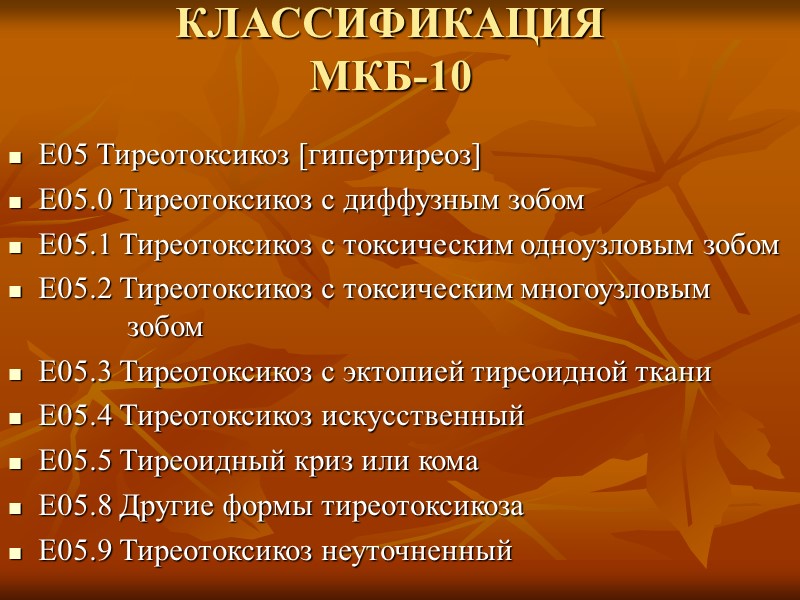 КЛАССИФИКАЦИЯ МКБ-10

- Е05 Тиреотоксикоз [гипертиреоз]
- Е05.0 Тиреотоксикоз с диффузным зобом
- Е05.1 Тиреотоксикоз с токсическим одноузловым зобом
- Е05.2 Тиреотоксикоз с токсическим многоузловым зобом
- Е05.3 Тиреотоксикоз с эктопией тиреоидной ткани
- Е05.4 Тиреотоксикоз искусственный
- Е05.5 Тиреоидный криз или кома
- Е05.8 Другие формы тиреотоксикоза
- Е05.9 Тиреотоксикоз неуточненный